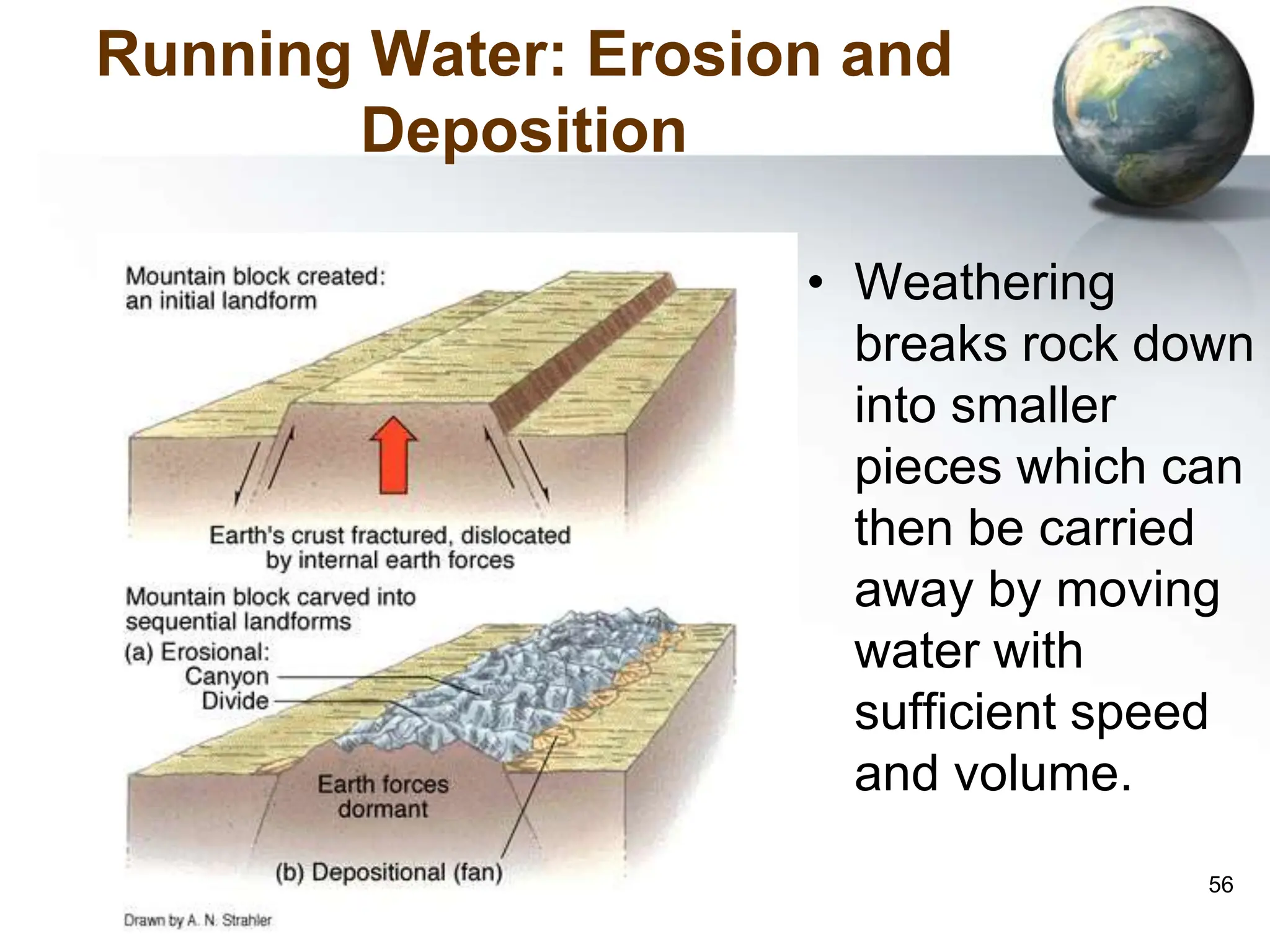 Running Water: Erosion and Deposition

Mountain block created: an initial landform

Earth's crust fractured, dislocated by internal earth forces

Mountain block carved into sequential landforms

(a) Erosional:

Canyon

Divide

Earth forces dormant

(b) Depositional (fan)

Drawn by A. N. Strahler

• Weathering breaks rock down into smaller pieces which can then be carried away by moving water with sufficient speed and volume.

56